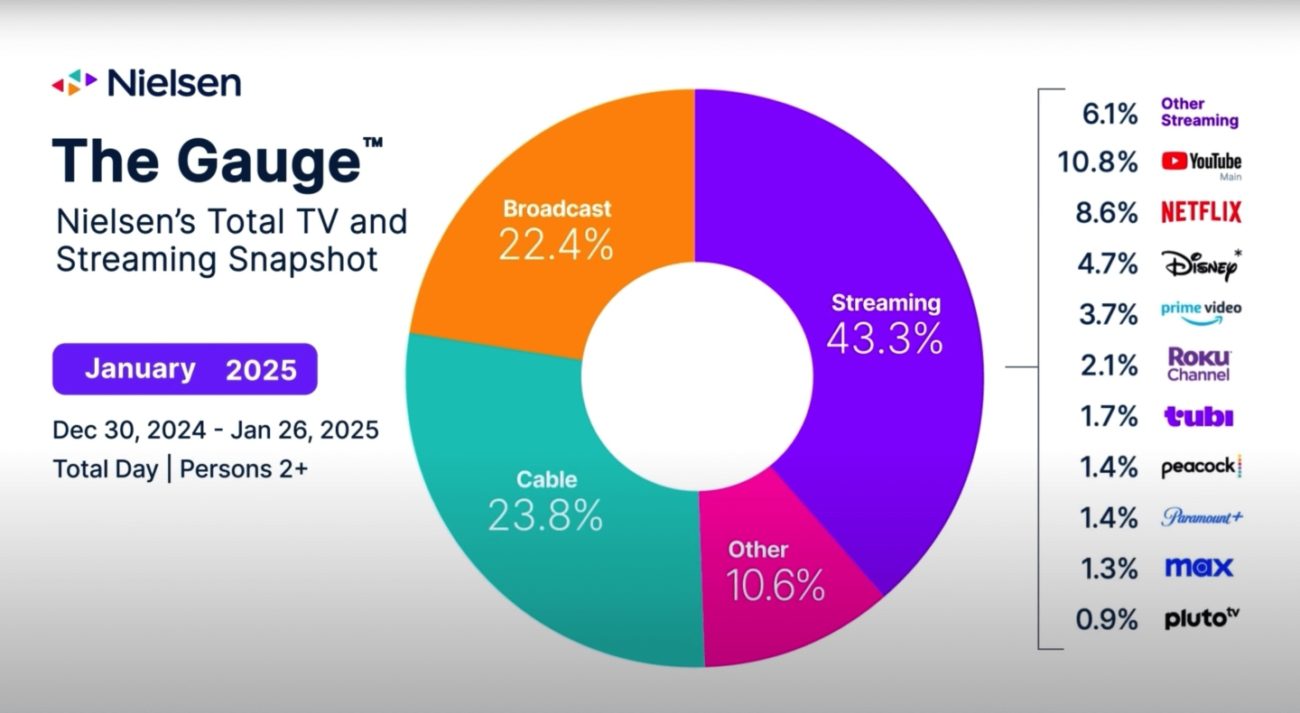 Nielsen

The Gauge™

Nielsen's Total TV and Streaming Snapshot

January 2025

Dec 30, 2024 - Jan 26, 2025

Total Day | Persons 2+

Broadcast 22.4%

Streaming 43.3%

Cable 23.8%

Other 10.6%

6.1% Other Streaming
10.8% YouTube Main
8.6% NETFLIX
4.7% Disney*
3.7% prime video
2.1% Roku Channel
1.7% tubi
1.4% peacock
1.4% Paramount+
1.3% max
0.9% pluto tv